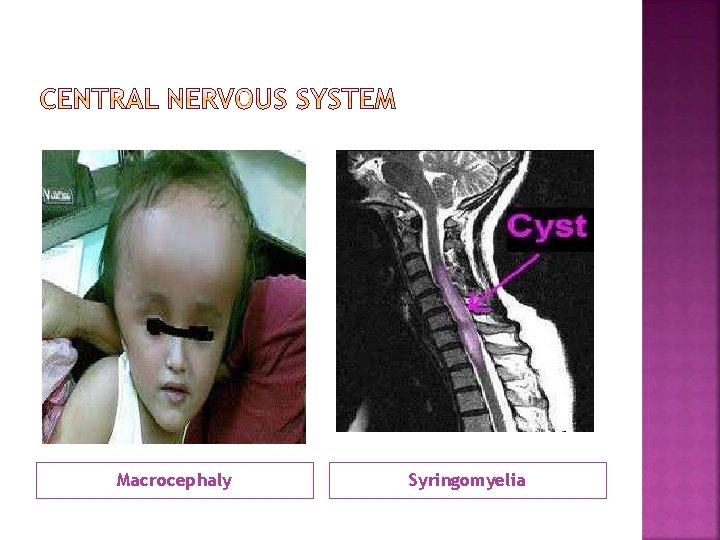 CENTRAL NERVOUS SYSTEM

Cyst

Macrocephaly

Syringomyelia